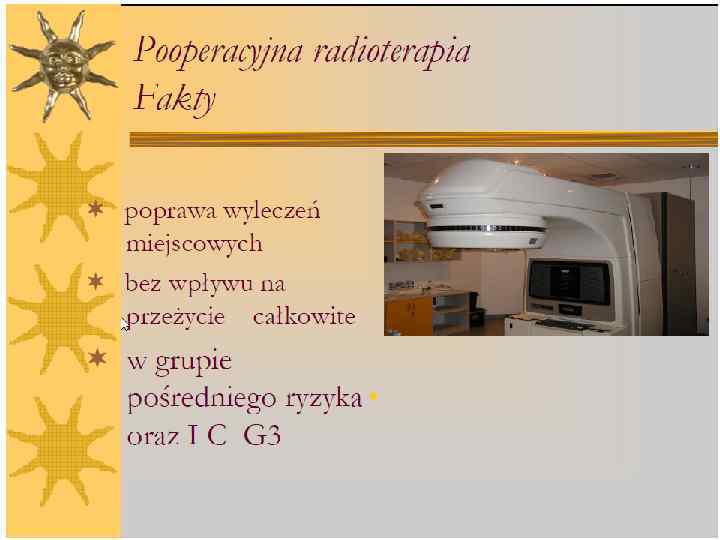 Pooperacyjna radioterapia
Fakty

poprawa wyleczeń miejscowych

bez wpływu na przeżycie całkowite

w grupie pośredniego ryzyka oraz I C G3